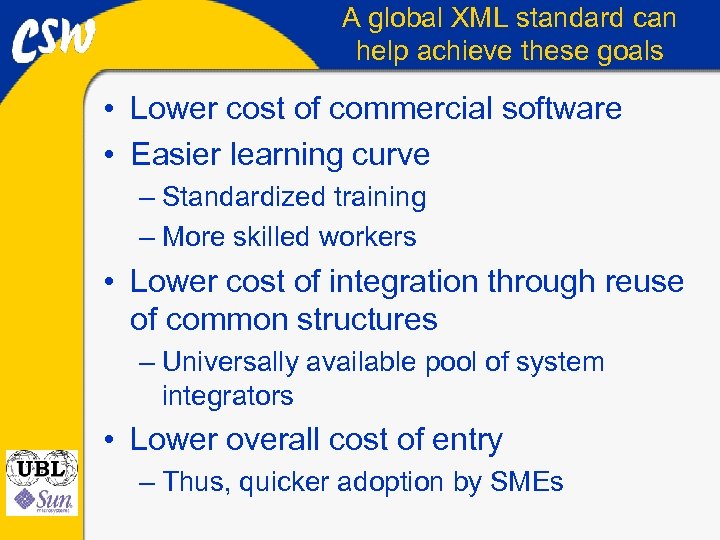 CSW

A global XML standard can help achieve these goals

• Lower cost of commercial software
• Easier learning curve
– Standardized training
– More skilled workers
• Lower cost of integration through reuse of common structures
– Universally available pool of system integrators
• Lower overall cost of entry
– Thus, quicker adoption by SMEs

UBL

Sun
microsystems